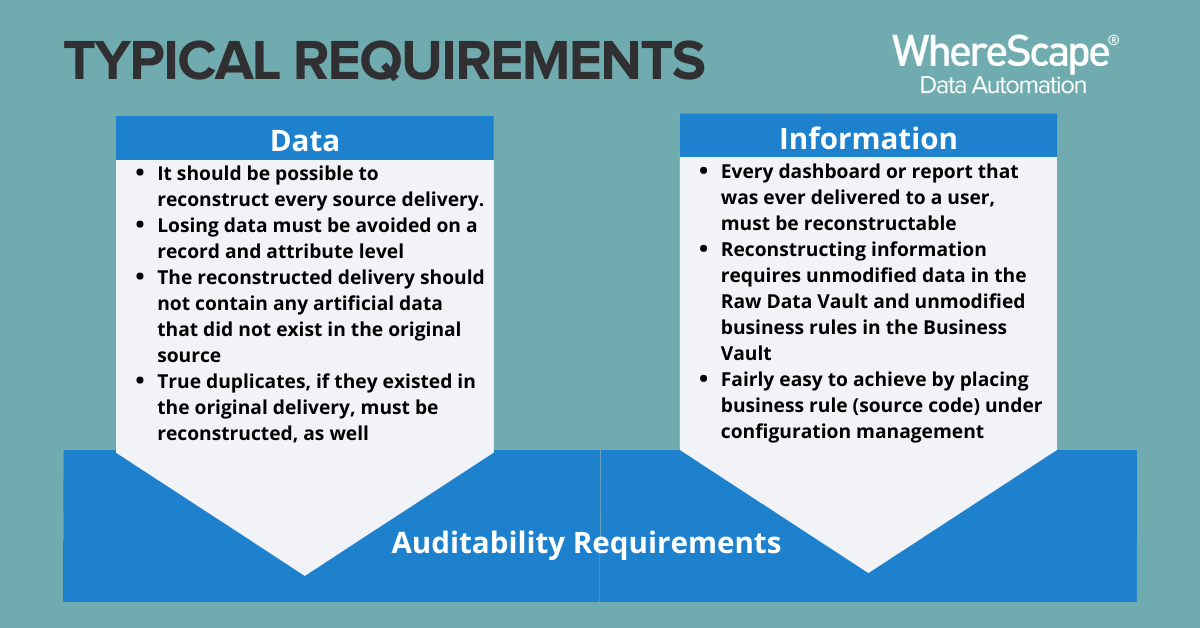 TYPICAL REQUIREMENTS

WhereScape®
Data Automation

Data

- It should be possible to reconstruct every source delivery.
- Losing data must be avoided on a record and attribute level
- The reconstructed delivery should not contain any artificial data that did not exist in the original source
- True duplicates, if they existed in the original delivery, must be reconstructed, as well

Information

- Every dashboard or report that was ever delivered to a user, must be reconstructable
- Reconstructing information requires unmodified data in the Raw Data Vault and unmodified business rules in the Business Vault
- Fairly easy to achieve by placing business rule (source code) under configuration management

Auditability Requirements